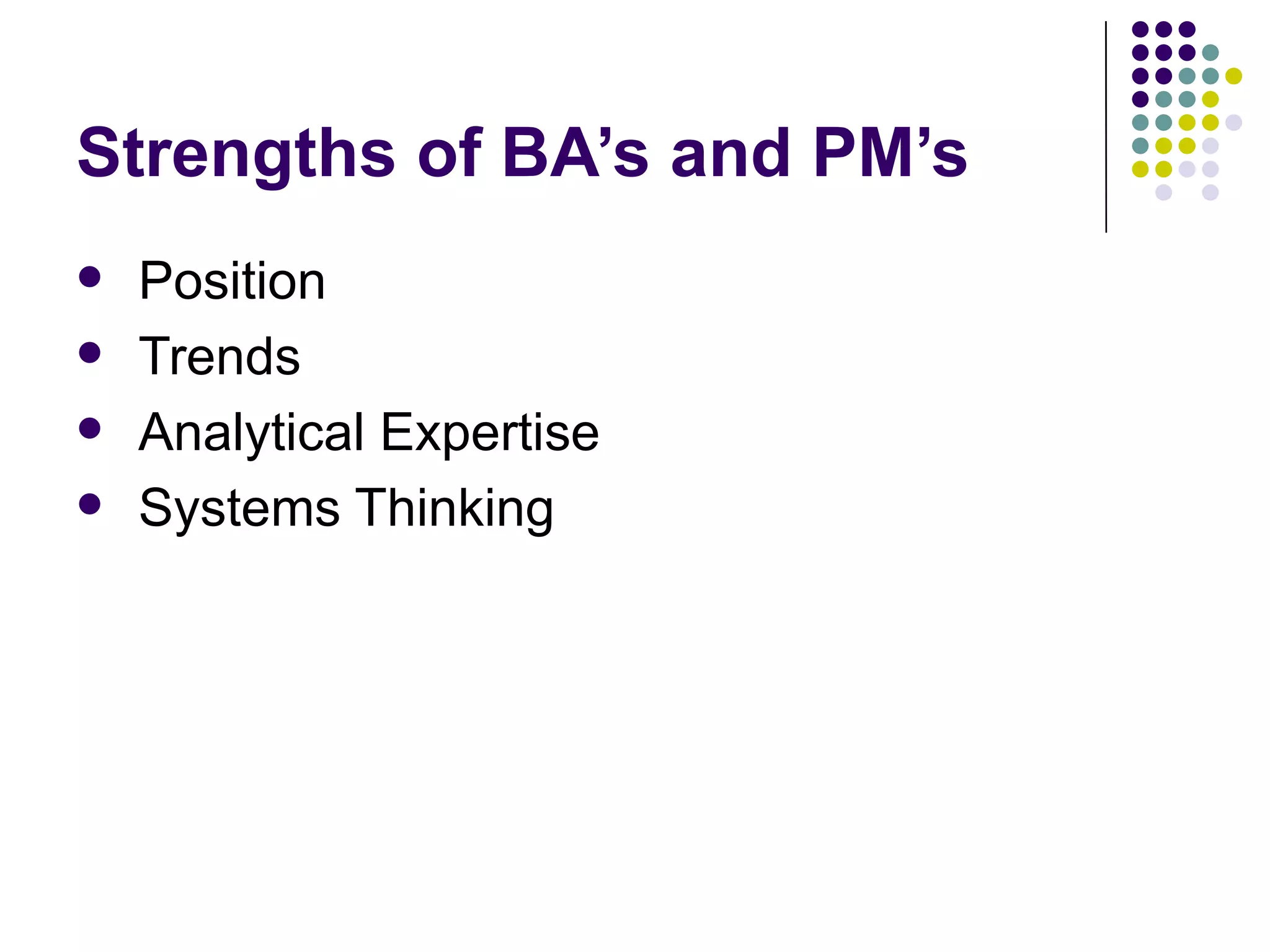 Strengths of BA’s and PM’s

- Position
- Trends
- Analytical Expertise
- Systems Thinking